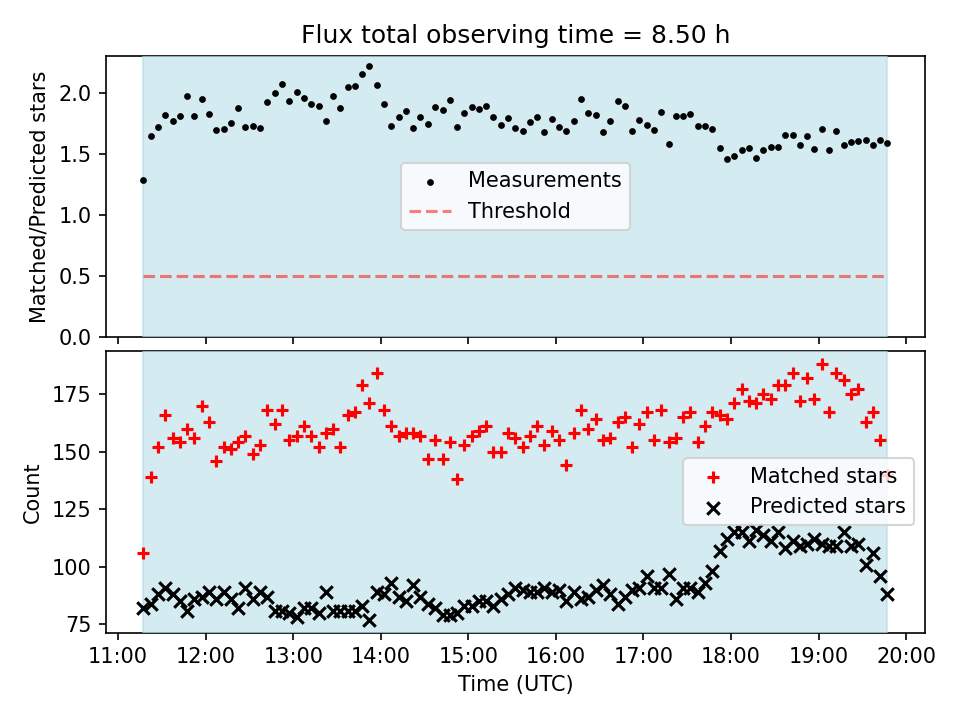 Flux total observing time = 8.50 h

Matched/Predicted stars

2.0
1.5
1.0
0.5
0.0

Measurements
Threshold

Count

175
150
125
100
75

Matched stars
Predicted stars

11:00 12:00 13:00 14:00 15:00 16:00 17:00 18:00 19:00 20:00

Time (UTC)